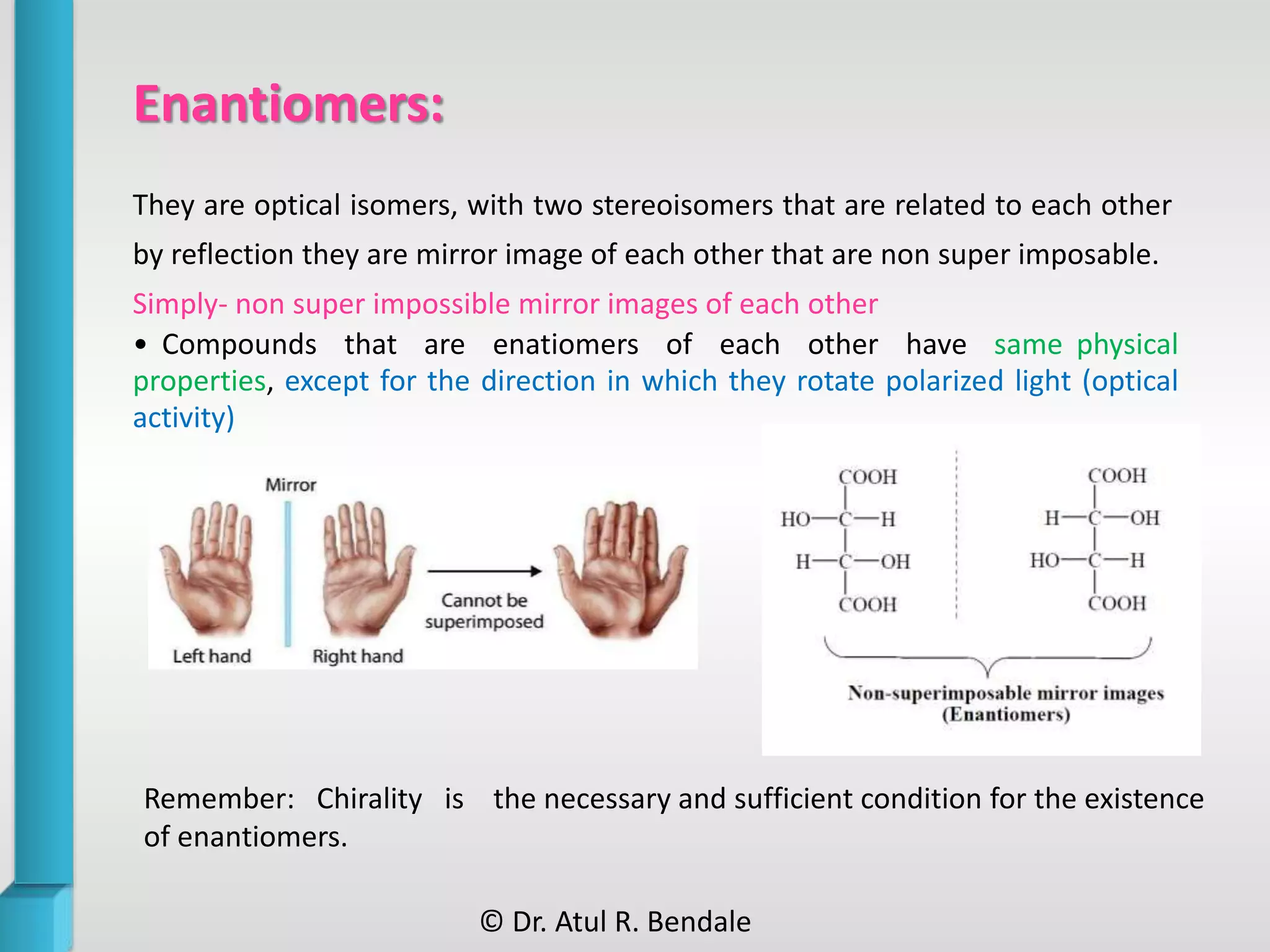 Enantiomers:

They are optical isomers, with two stereoisomers that are related to each other by reflection they are mirror image of each other that are non super imposable.

Simply- non super impossible mirror images of each other

• Compounds that are enatiomers of each other have same physical properties, except for the direction in which they rotate polarized light (optical activity)

Mirror

Left hand

Right hand

Cannot be superimposed

COOH
HO—C—H
H—C—OH
COOH

COOH
H—C—OH
HO—C—H
COOH

Non-superimposable mirror images
(Enantiomers)

Remember: Chirality is the necessary and sufficient condition for the existence of enantiomers.

© Dr. Atul R. Bendale